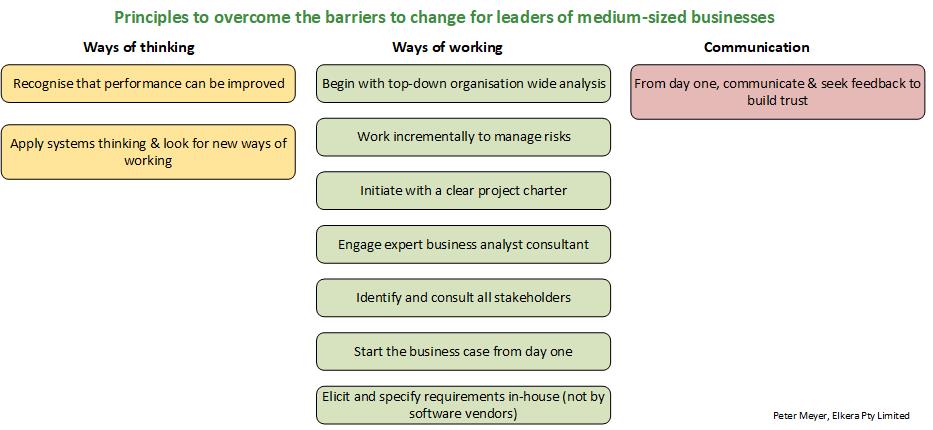 Principles to overcome the barriers to change for leaders of medium-sized businesses

Ways of thinking

Recognise that performance can be improved

Apply systems thinking & look for new ways of working

Ways of working

Begin with top-down organisation wide analysis

Work incrementally to manage risks

Initiate with a clear project charter

Engage expert business analyst consultant

Identify and consult all stakeholders

Start the business case from day one

Elicit and specify requirements in-house (not by software vendors)

Communication

From day one, communicate & seek feedback to build trust

Peter Meyer, Elkera Pty Limited